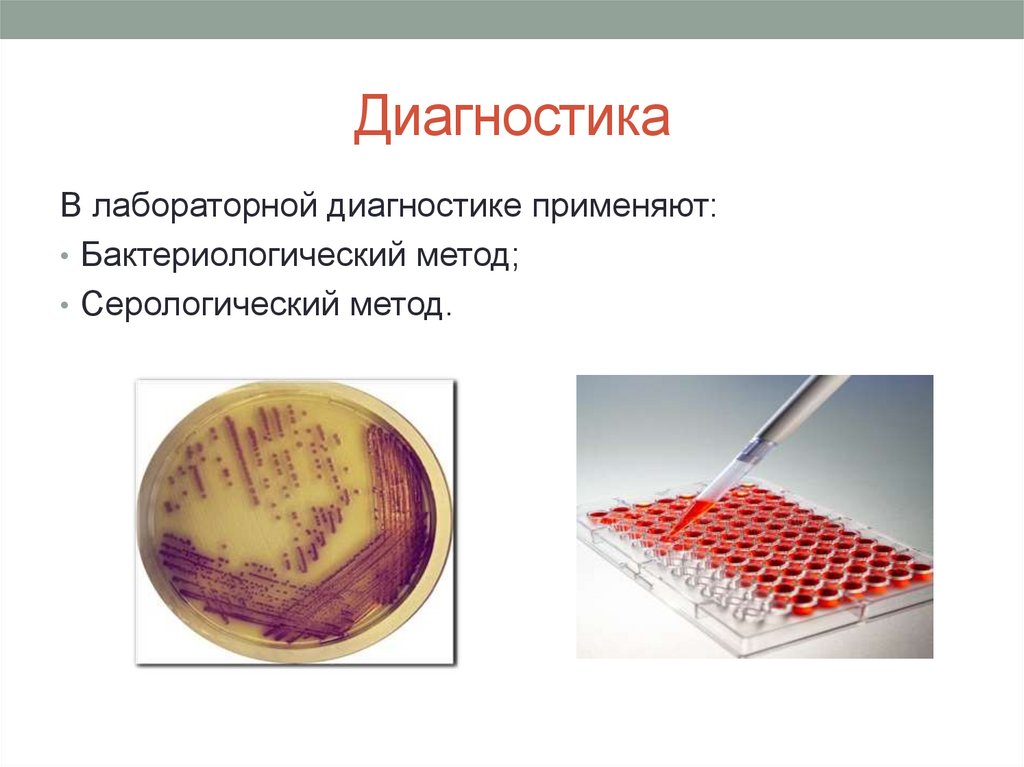 Диагностика

В лабораторной диагностике применяют:

• Бактериологический метод;

• Серологический метод.